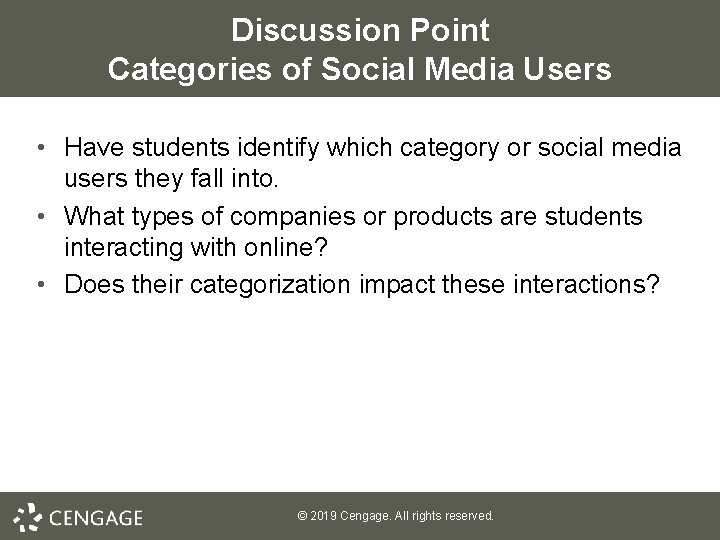 Discussion Point
Categories of Social Media Users

• Have students identify which category or social media users they fall into.

• What types of companies or products are students interacting with online?

• Does their categorization impact these interactions?

CENGAGE

© 2019 Cengage. All rights reserved.